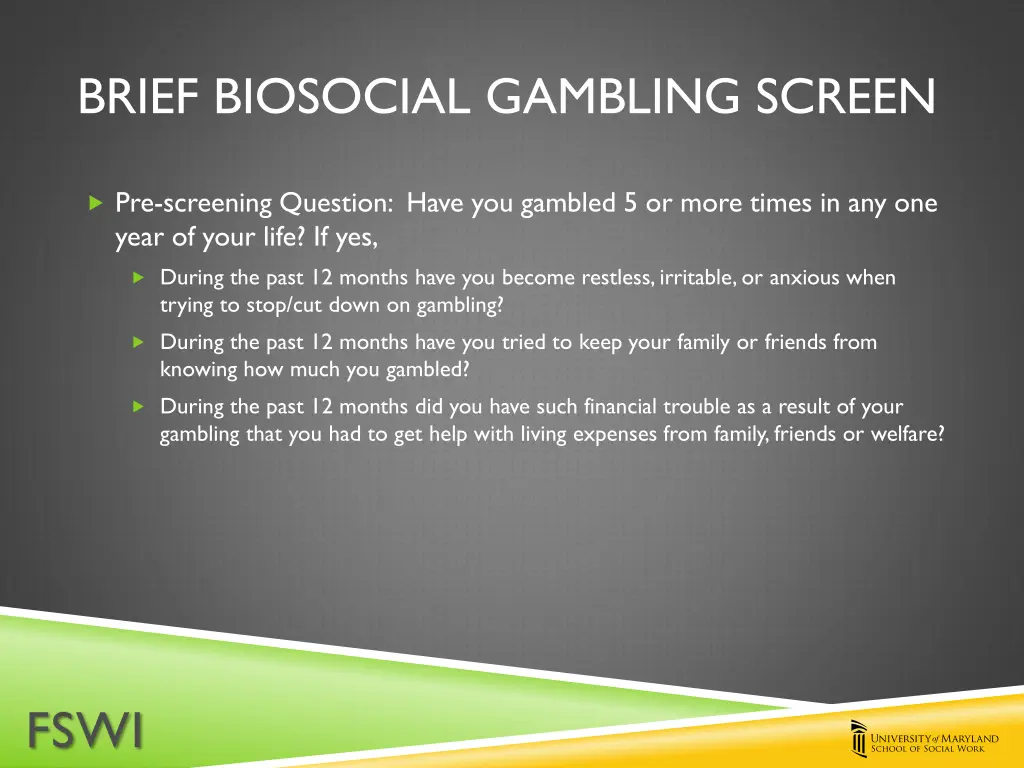 BRIEF BIOSOCIAL GAMBLING SCREEN

Pre-screening Question: Have you gambled 5 or more times in any one year of your life? If yes,

During the past 12 months have you become restless, irritable, or anxious when trying to stop/cut down on gambling?

During the past 12 months have you tried to keep your family or friends from knowing how much you gambled?

During the past 12 months did you have such financial trouble as a result of your gambling that you had to get help with living expenses from family, friends or welfare?

FSWI

UNIVERSITY of MARYLAND
SCHOOL OF SOCIAL WORK